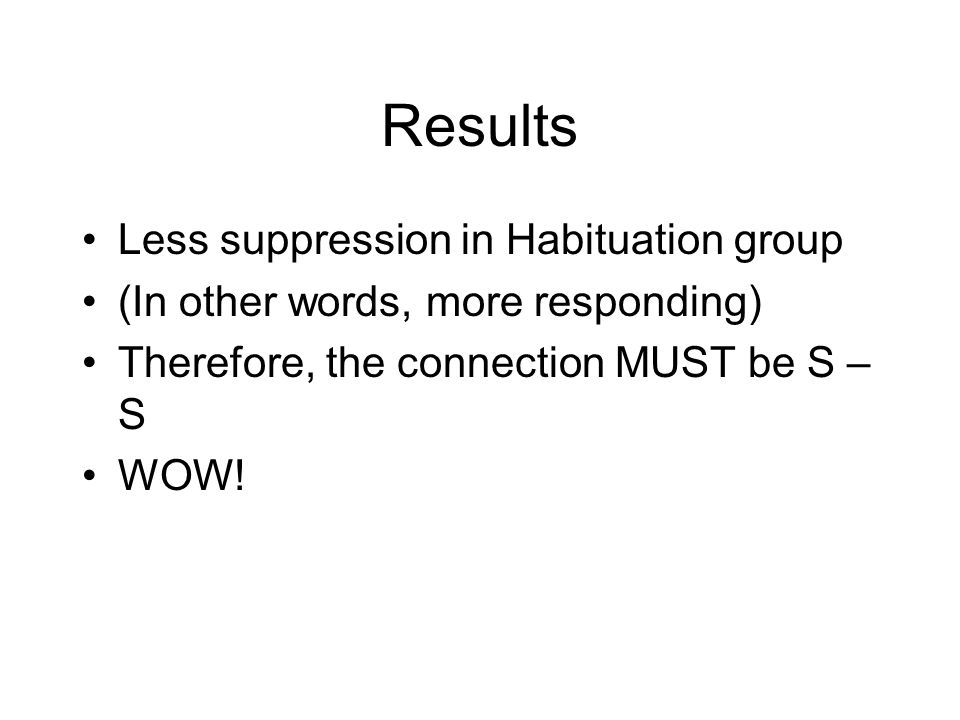 Results

• Less suppression in Habituation group
• (In other words, more responding)
• Therefore, the connection MUST be S – S
• WOW!